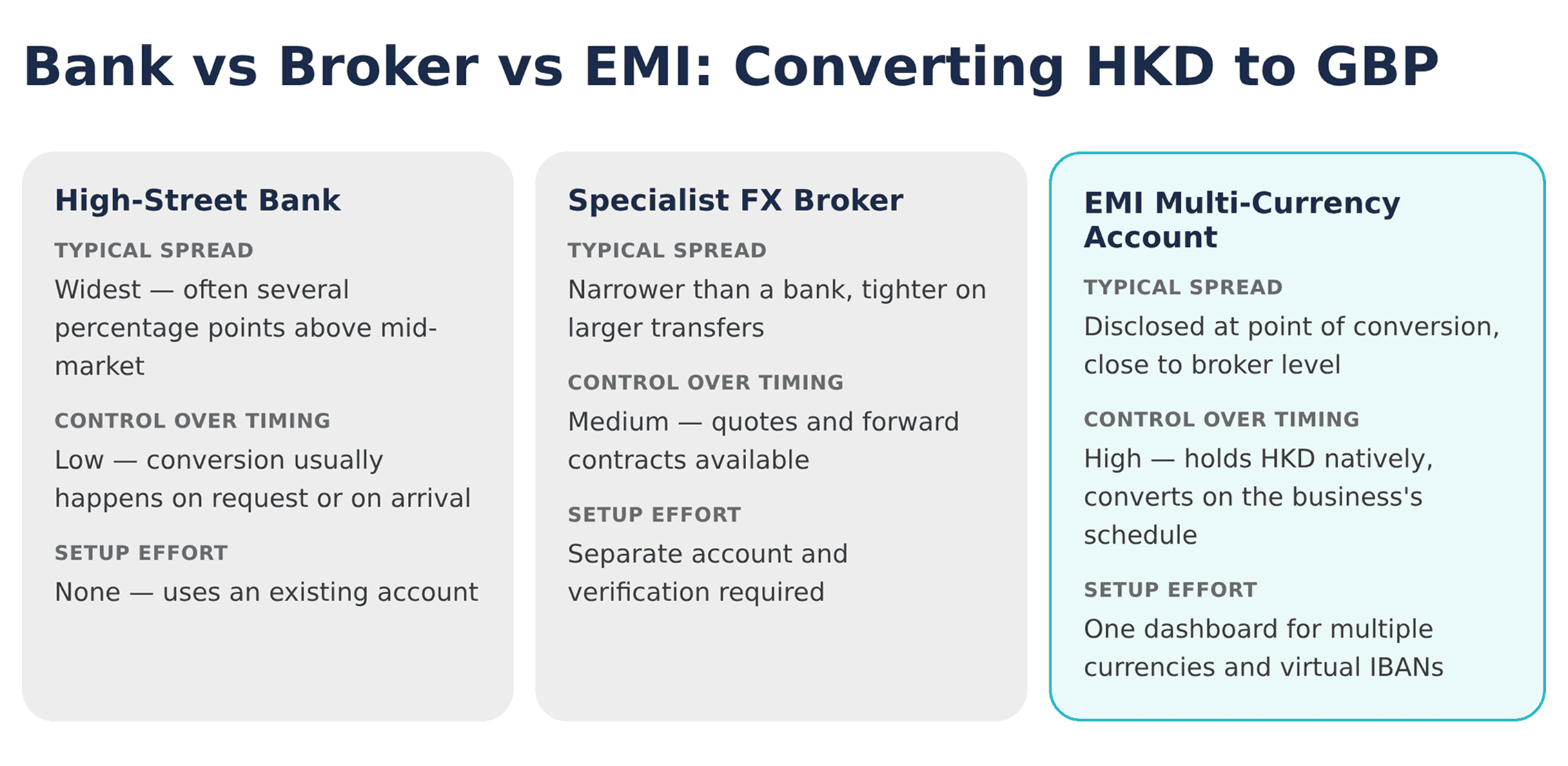 Bank vs Broker vs EMI: Converting HKD to GBP

High-Street Bank

TYPICAL SPREAD

Widest — often several percentage points above mid-market

CONTROL OVER TIMING

Low — conversion usually happens on request or on arrival

SETUP EFFORT

None — uses an existing account

Specialist FX Broker

TYPICAL SPREAD

Narrower than a bank, tighter on larger transfers

CONTROL OVER TIMING

Medium — quotes and forward contracts available

SETUP EFFORT

Separate account and verification required

EMI Multi-Currency Account

TYPICAL SPREAD

Disclosed at point of conversion, close to broker level

CONTROL OVER TIMING

High — holds HKD natively, converts on the business's schedule

SETUP EFFORT

One dashboard for multiple currencies and virtual IBANs